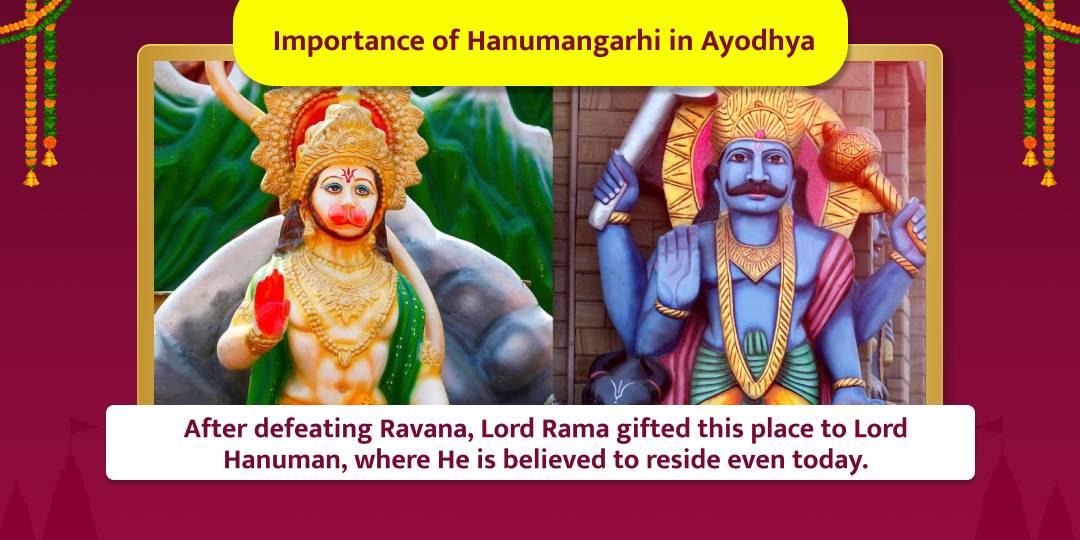 Importance of Hanumangarhi in Ayodhya

After defeating Ravana, Lord Rama gifted this place to Lord Hanuman, where He is believed to reside even today.